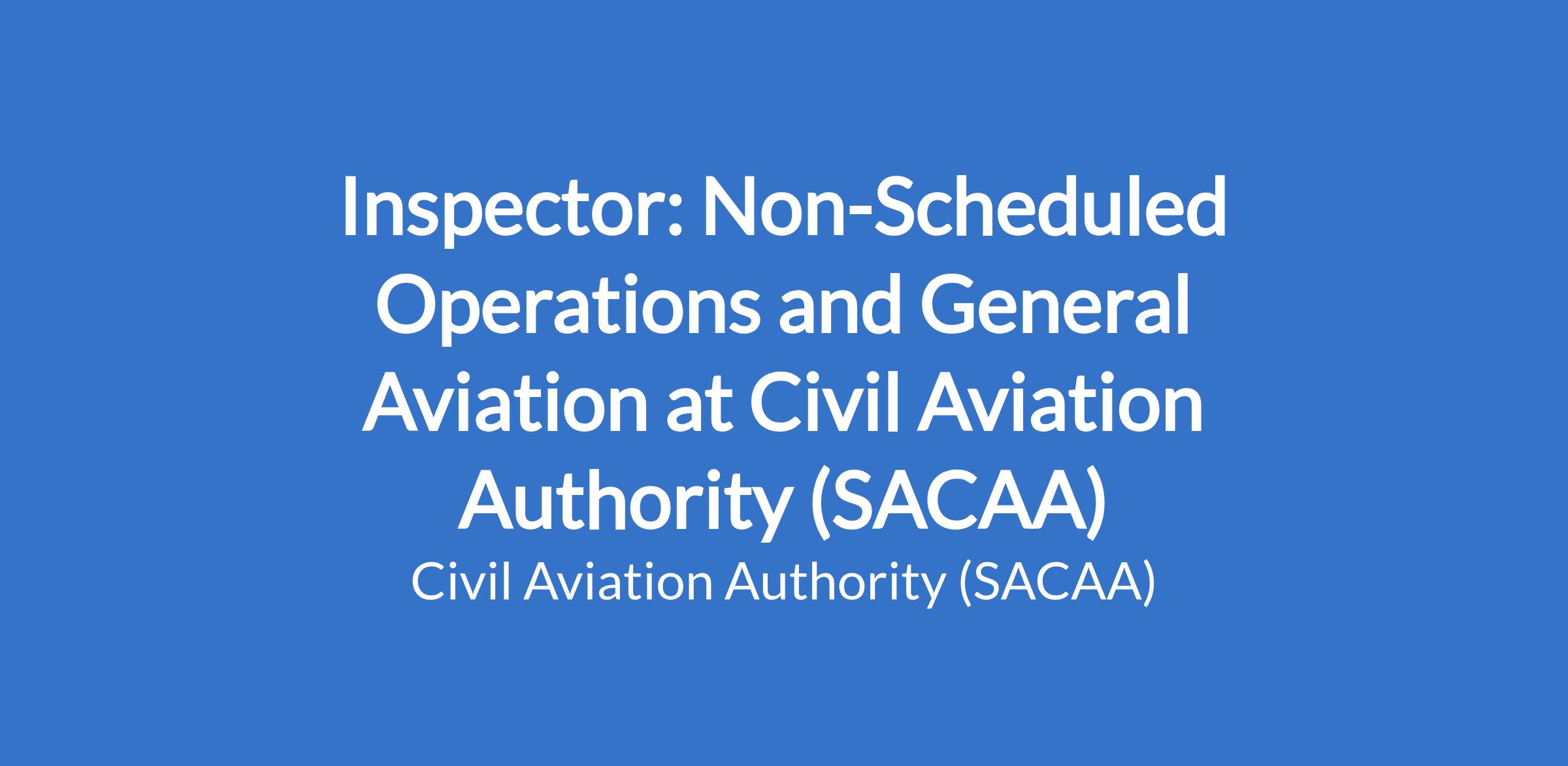 Inspector: Non-Scheduled Operations and General Aviation at Civil Aviation Authority (SACAA)

Civil Aviation Authority (SACAA)